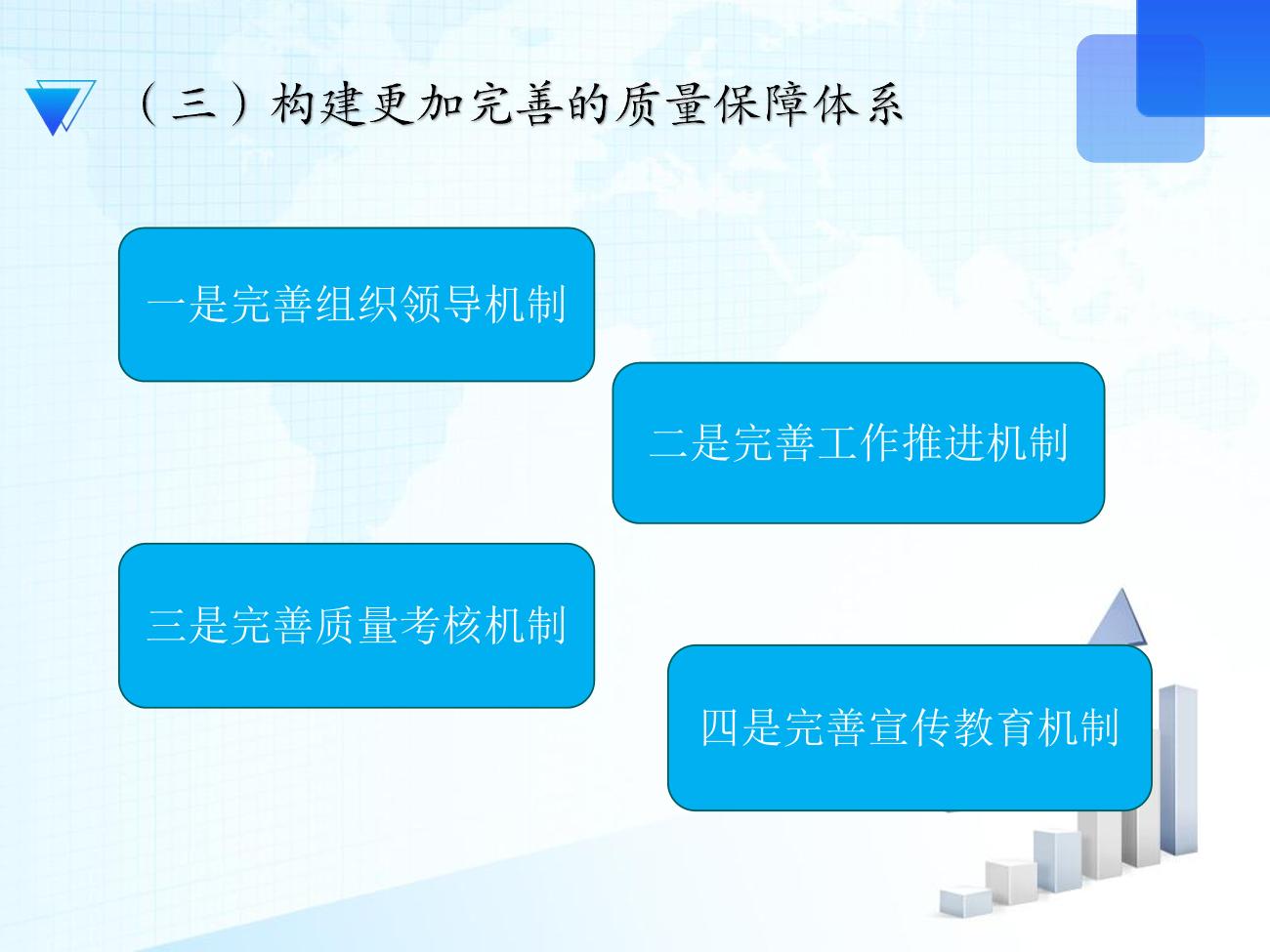 （三）构建更加完善的质量保障体系

一是完善组织领导机制

二是完善工作推进机制

三是完善质量考核机制

四是完善宣传教育机制